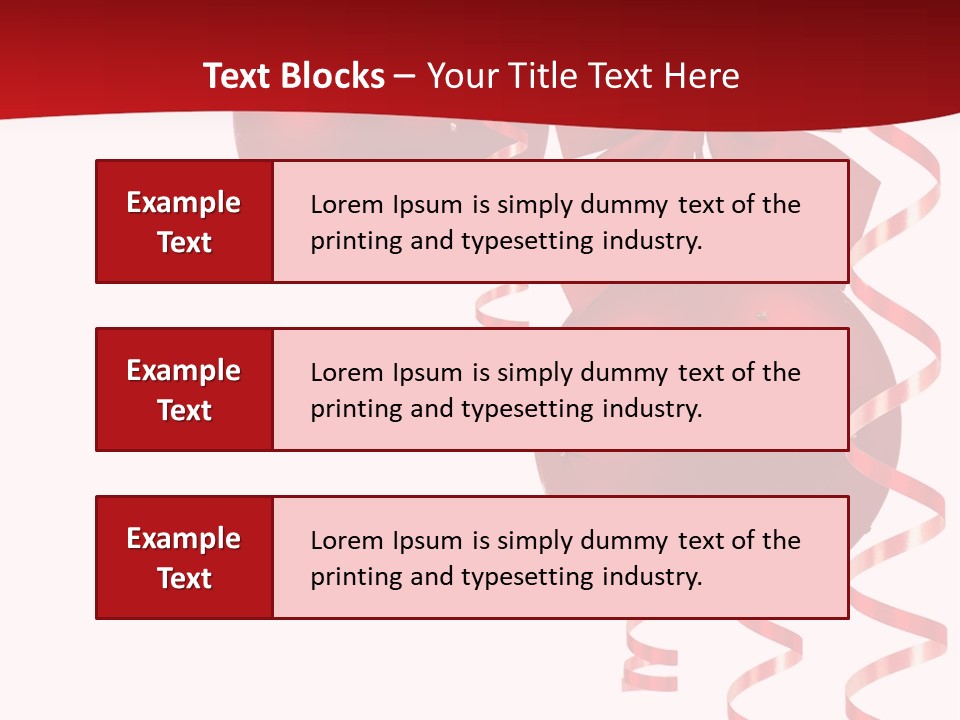 Text Blocks – Your Title Text Here

Example Text

Lorem Ipsum is simply dummy text of the printing and typesetting industry.

Example Text

Lorem Ipsum is simply dummy text of the printing and typesetting industry.

Example Text

Lorem Ipsum is simply dummy text of the printing and typesetting industry.